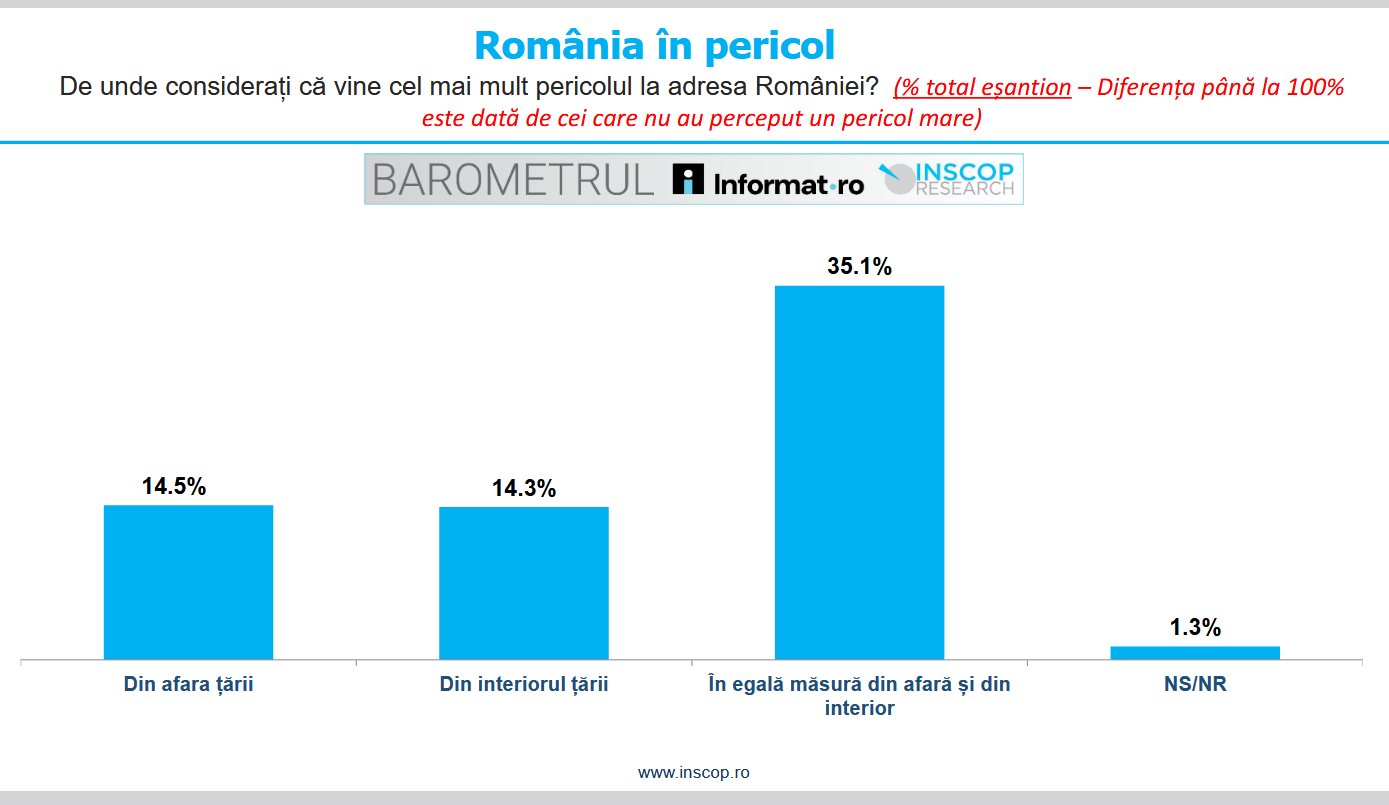 România în pericol

De unde considerați că vine cel mai mult pericolul la adresa României? (% total eșantion – Diferența până la 100% este dată de cei care nu au perceput un pericol mare)

BAROMETRUL Informat.ro INSCOP RESEARCH

14.5%
14.3%
35.1%
1.3%

Din afara țării
Din interiorul țării
În egală măsură din afară și din interior
NS/NR

www.inscop.ro